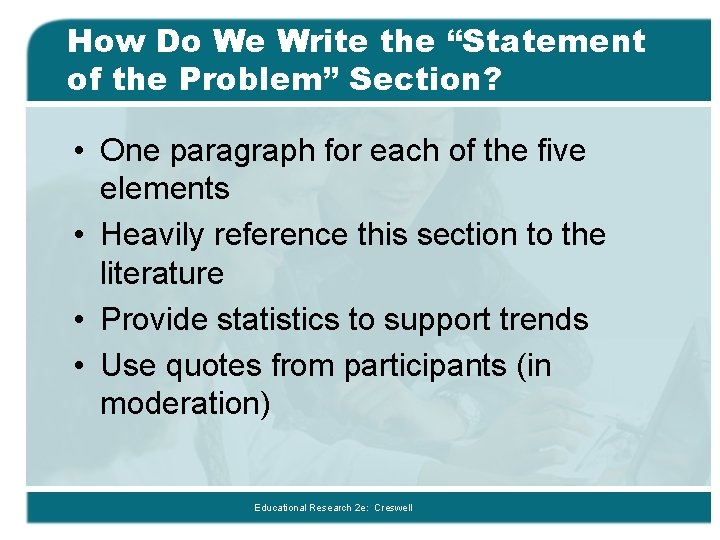 How Do We Write the “Statement of the Problem” Section?

• One paragraph for each of the five elements
• Heavily reference this section to the literature
• Provide statistics to support trends
• Use quotes from participants (in moderation)

Educational Research 2e: Creswell